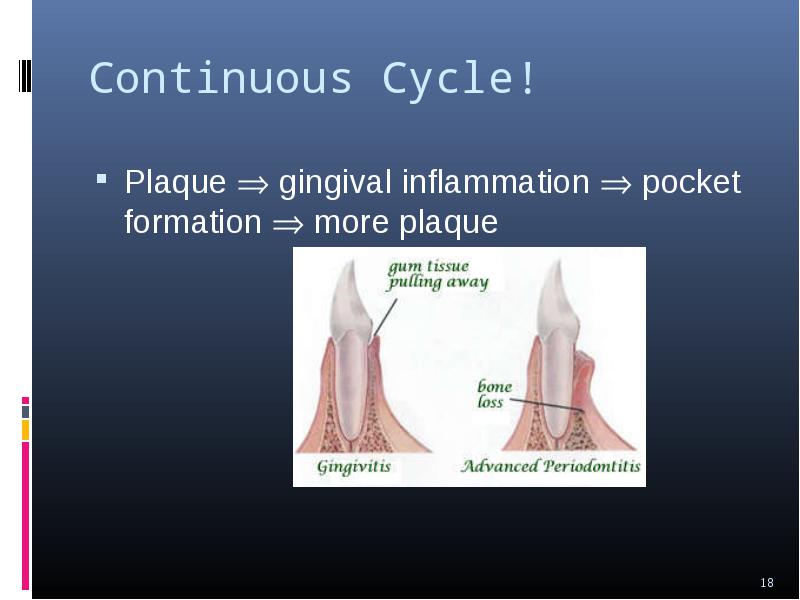 Continuous Cycle!

▪ Plaque $\Rightarrow$ gingival inflammation $\Rightarrow$ pocket formation $\Rightarrow$ more plaque

gum tissue pulling away

bone loss

Gingivitis

Advanced Periodontitis

18